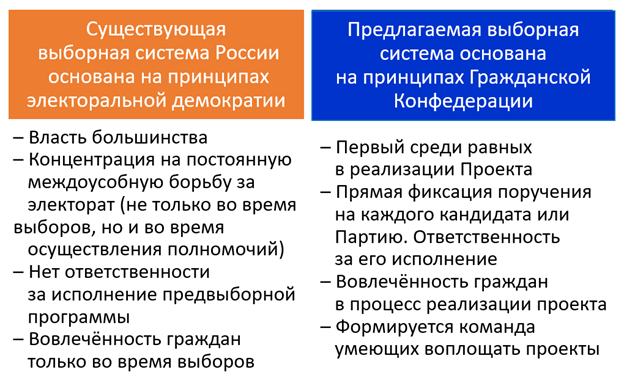 Существующая выборная система России основана на принципах электоральной демократии

– Власть большинства
– Концентрация на постоянную междоусобную борьбу за электорат (не только во время выборов, но и во время осуществления полномочий)
– Нет ответственности за исполнение предвыборной программы
– Вовлечённость граждан только во время выборов

Предлагаемая выборная система основана на принципах Гражданской Конфедерации

– Первый среди равных в реализации Проекта
– Прямая фиксация поручения на каждого кандидата или Партию. Ответственность за его исполнение
– Вовлечённость граждан в процесс реализации проекта
– Формируется команда умеющих воплощать проекты